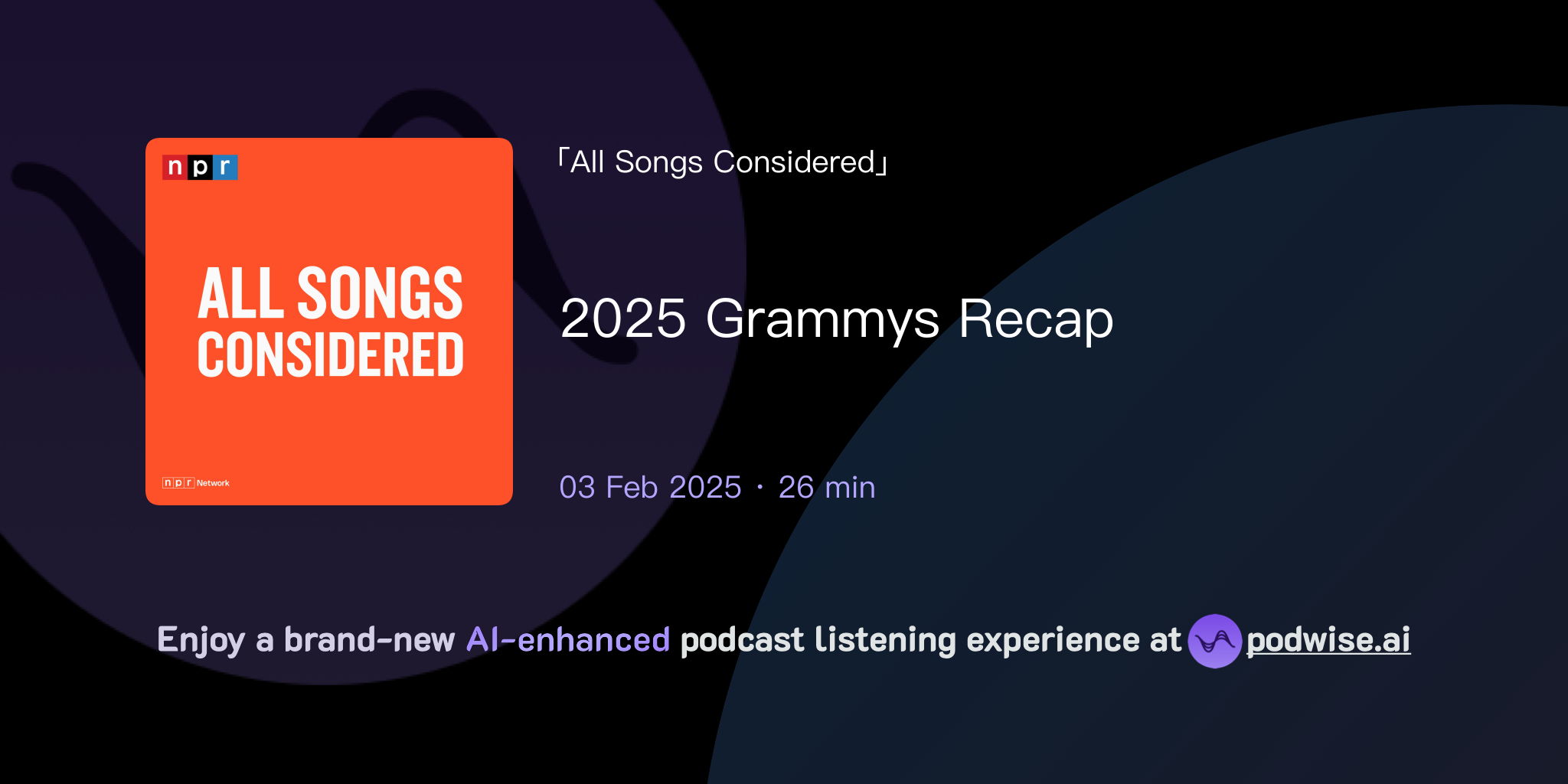 npr

ALL SONGS CONSIDERED

npr Network

「All Songs Considered」

2025 Grammys Recap

03 Feb 2025 · 26 min

Enjoy a brand-new AI-enhanced podcast listening experience at podwise.ai